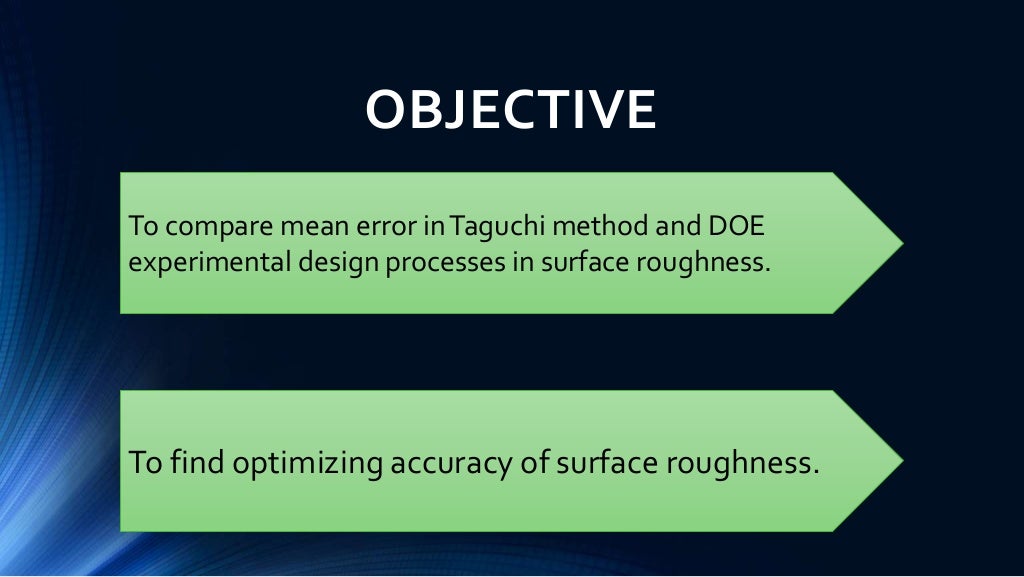 OBJECTIVE

To compare mean error in Taguchi method and DOE experimental design processes in surface roughness.

To find optimizing accuracy of surface roughness.